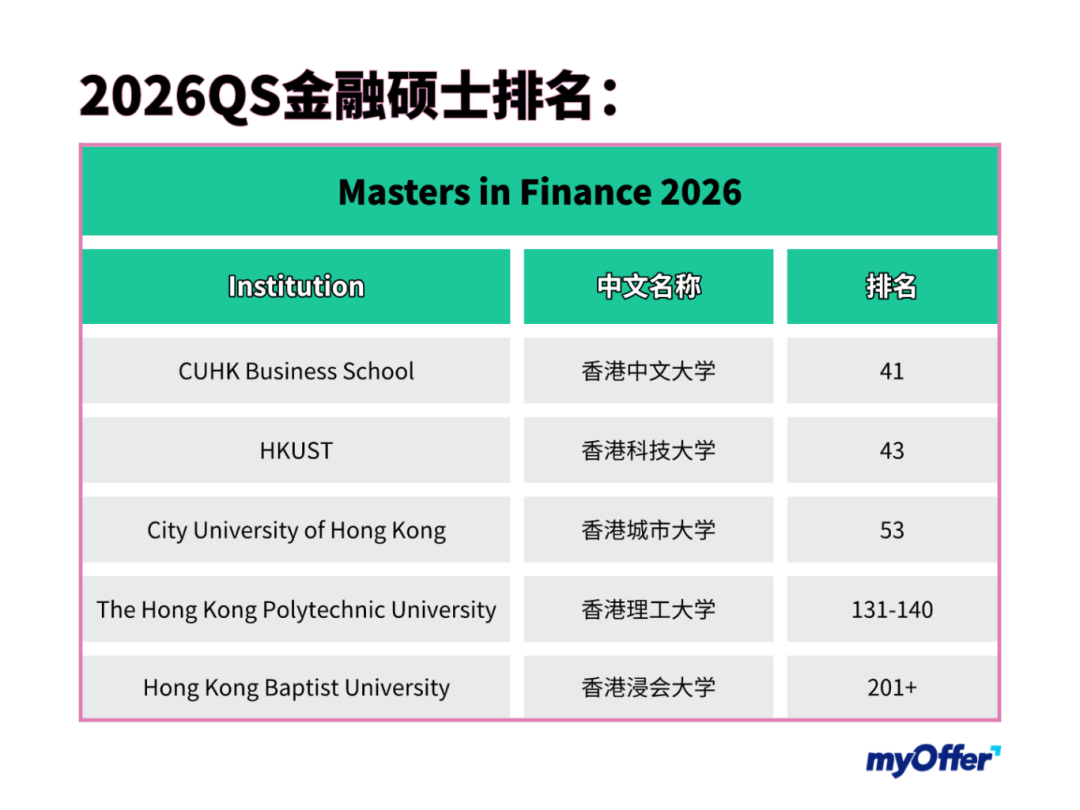 2026QS金融硕士排名：

Masters in Finance 2026

| Institution | 中文名称 | 排名 |
|---|---|---|
| CUHK Business School | 香港中文大学 | 41 |
| HKUST | 香港科技大学 | 43 |
| City University of Hong Kong | 香港城市大学 | 53 |
| The Hong Kong Polytechnic University | 香港理工大学 | 131-140 |
| Hong Kong Baptist University | 香港浸会大学 | 201+ |

myOffer